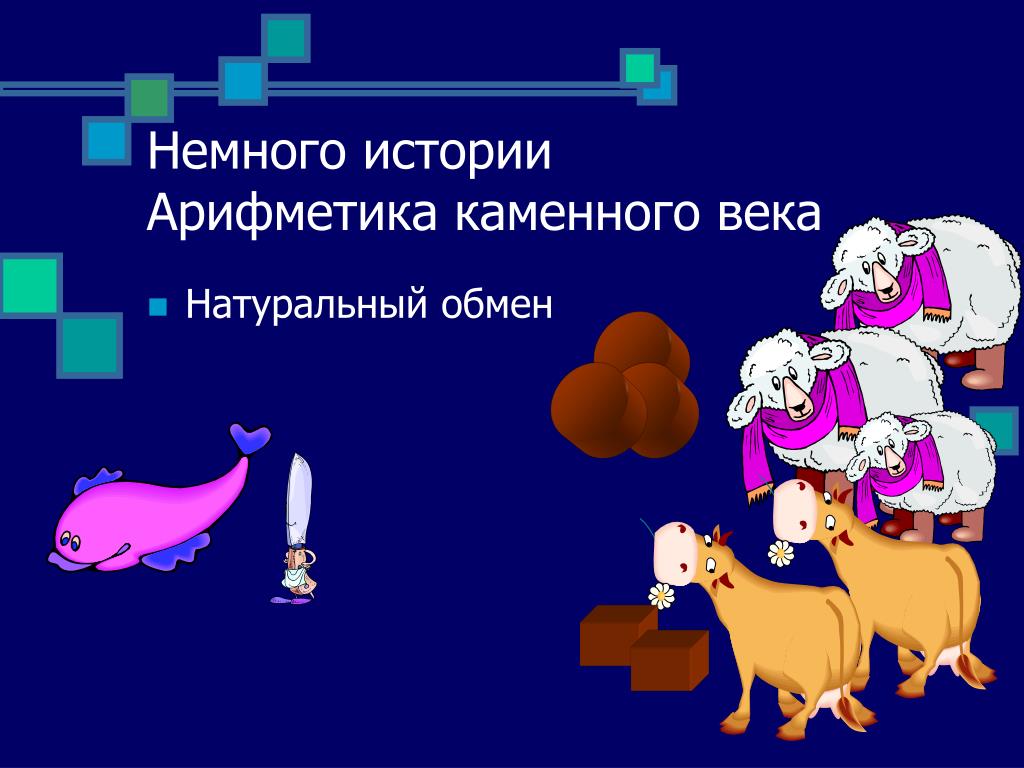 Немного истории
Арифметика каменного века

Натуральный обмен